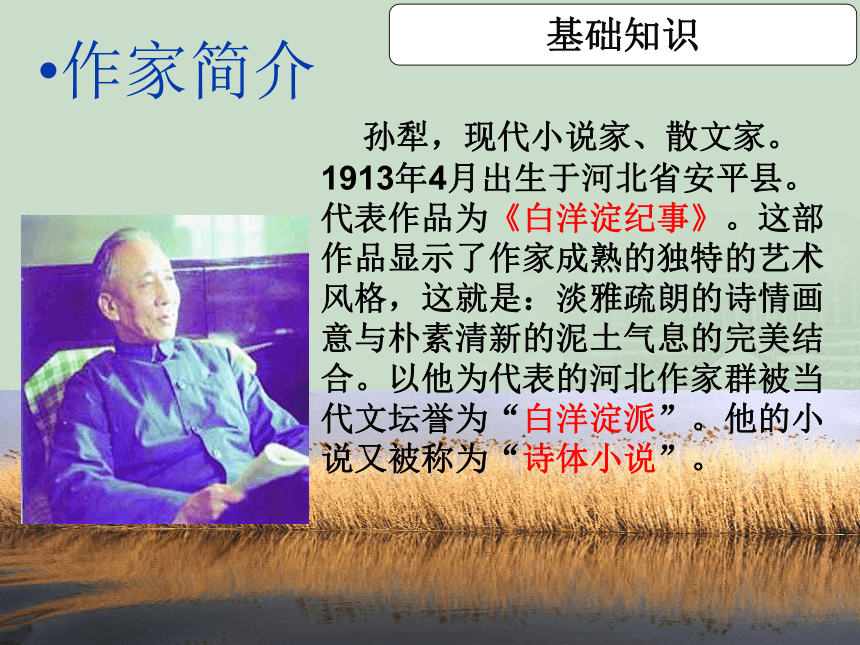 基础知识

•作家简介

孙犁，现代小说家、散文家。1913年4月出生于河北省安平县。代表作品为《白洋淀纪事》。这部作品显示了作家成熟的独特的艺术风格，这就是：淡雅疏朗的诗情画意与朴素清新的泥土气息的完美结合。以他为代表的河北作家群被当代文坛誉为“白洋淀派”。他的小说又被称为“诗体小说”。